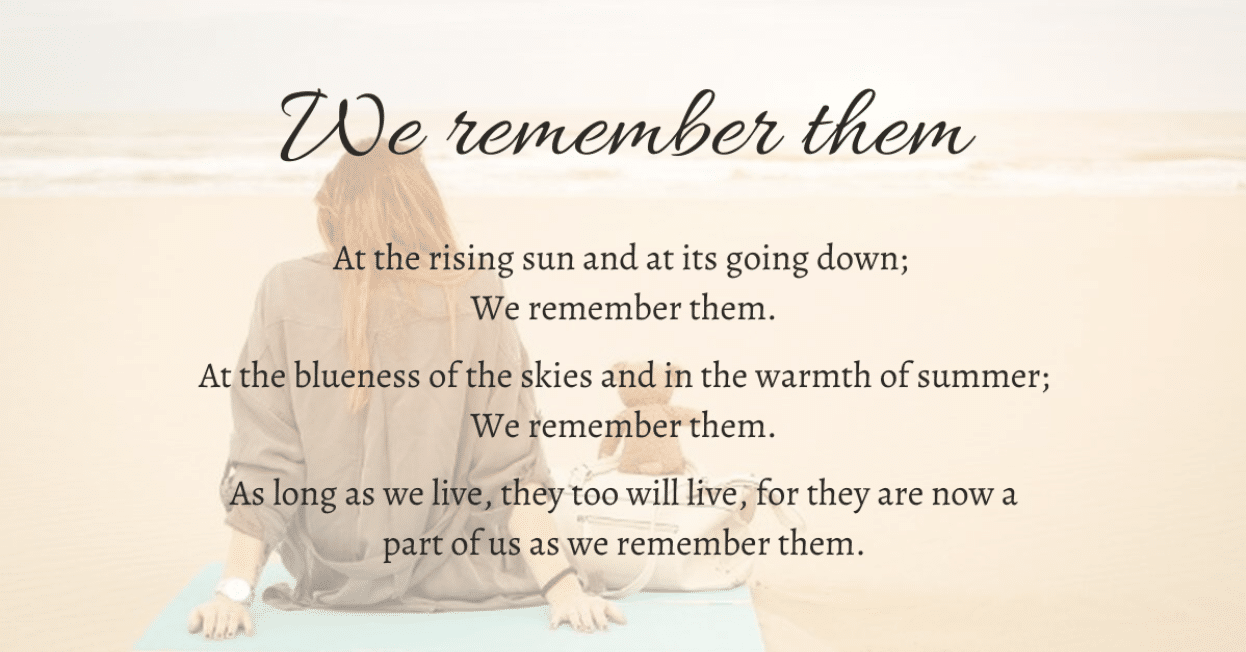 We remember them

At the rising sun and at its going down;
We remember them.

At the blueness of the skies and in the warmth of summer;
We remember them.

As long as we live, they too will live, for they are now a part of us as we remember them.